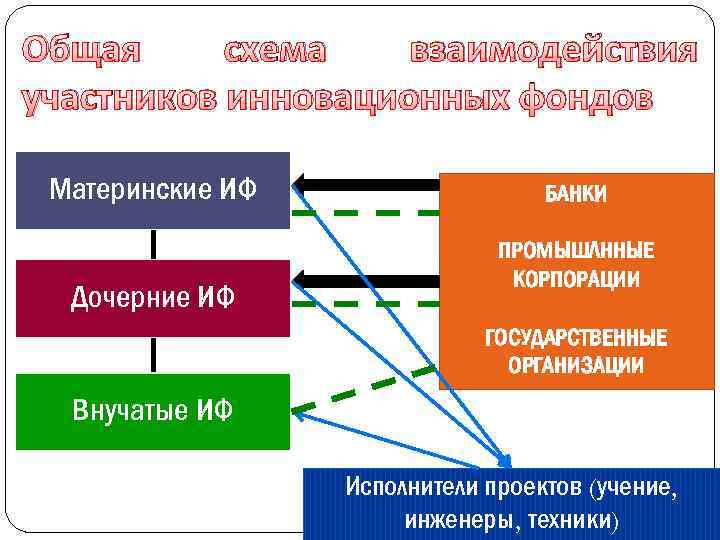 Общая схема взаимодействия участников инновационных фондов

Материнские ИФ

Дочерние ИФ

Внучатые ИФ

БАНКИ

ПРОМЫШЛННЫЕ КОРПОРАЦИИ

ГОСУДАРСТВЕННЫЕ ОРГАНИЗАЦИИ

Исполнители проектов (учение, инженеры, техники)